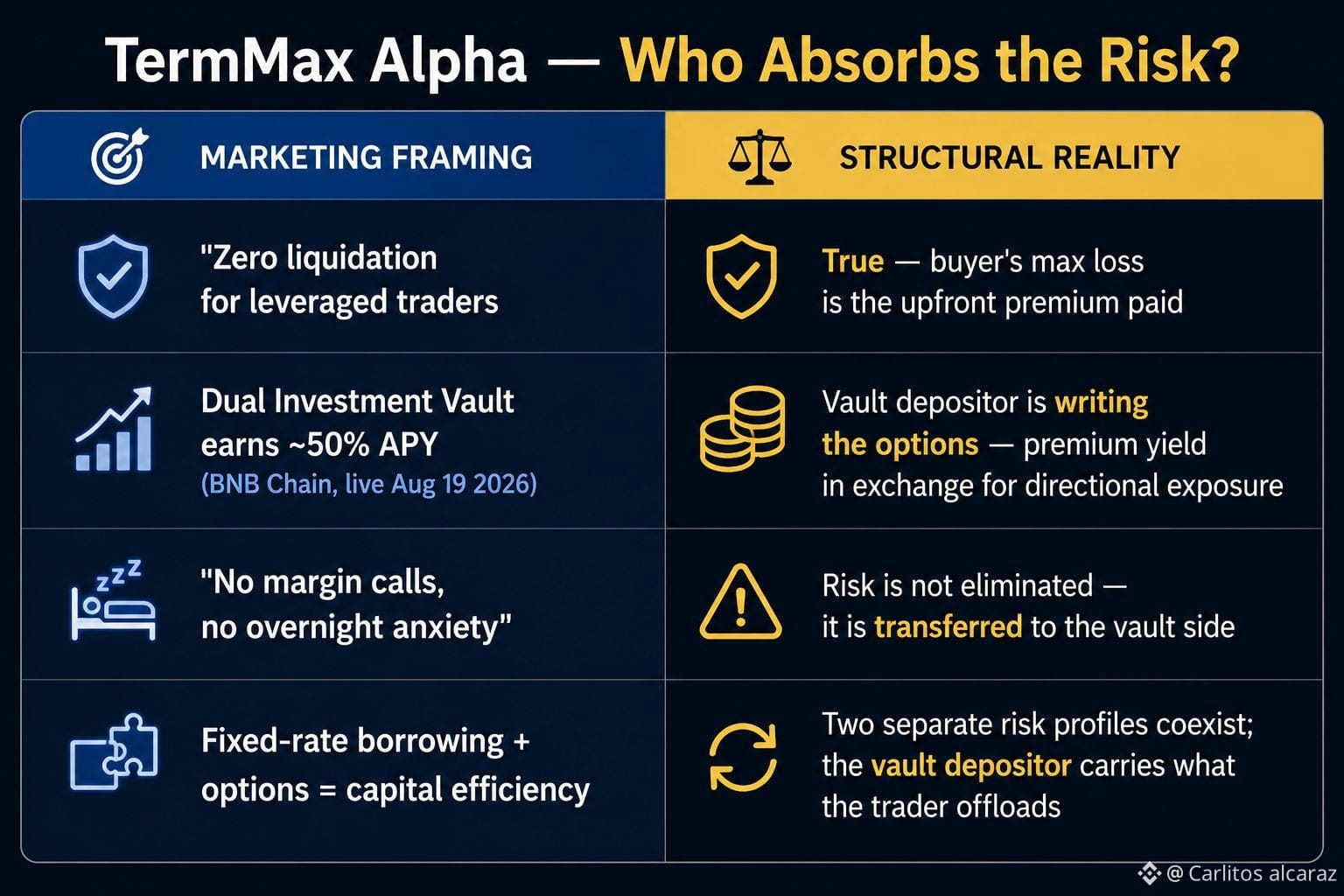 TermMax Alpha — Who Absorbs the Risk?

| MARKETING FRAMING | STRUCTURAL REALITY |
|---|---|
| "Zero liquidation for leveraged traders | True — buyer's max loss is the upfront premium paid |
| Dual Investment Vault earns ~50% APY (BNB Chain, live Aug 19 2026) | Vault depositor is writing the options — premium yield in exchange for directional exposure |
| "No margin calls, no overnight anxiety" | Risk is not eliminated — it is transferred to the vault side |
| Fixed-rate borrowing + options = capital efficiency | Two separate risk profiles coexist; the vault depositor carries what the trader offloads |

@ Carlitos alcaraz